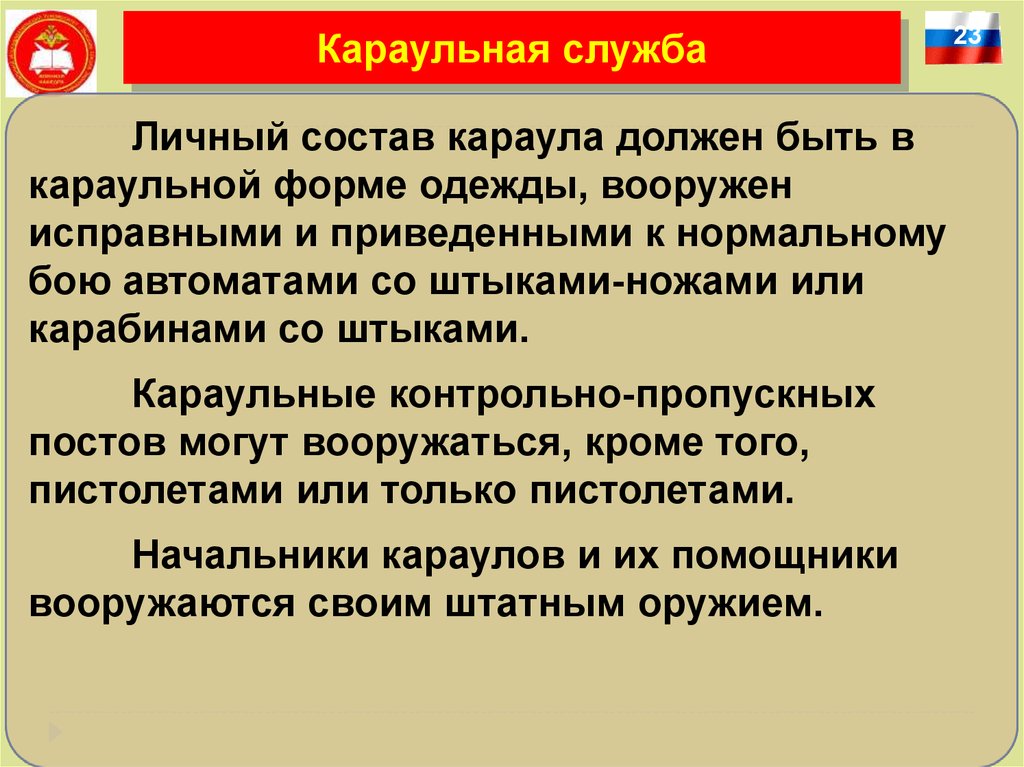 Караульная служба

23

Личный состав караула должен быть в караульной форме одежды, вооружен исправными и приведенными к нормальному бою автоматами со штыками-ножами или карабинами со штыками.

Караульные контрольно-пропускных постов могут вооружаться, кроме того, пистолетами или только пистолетами.

Начальники караулов и их помощники вооружаются своим штатным оружием.